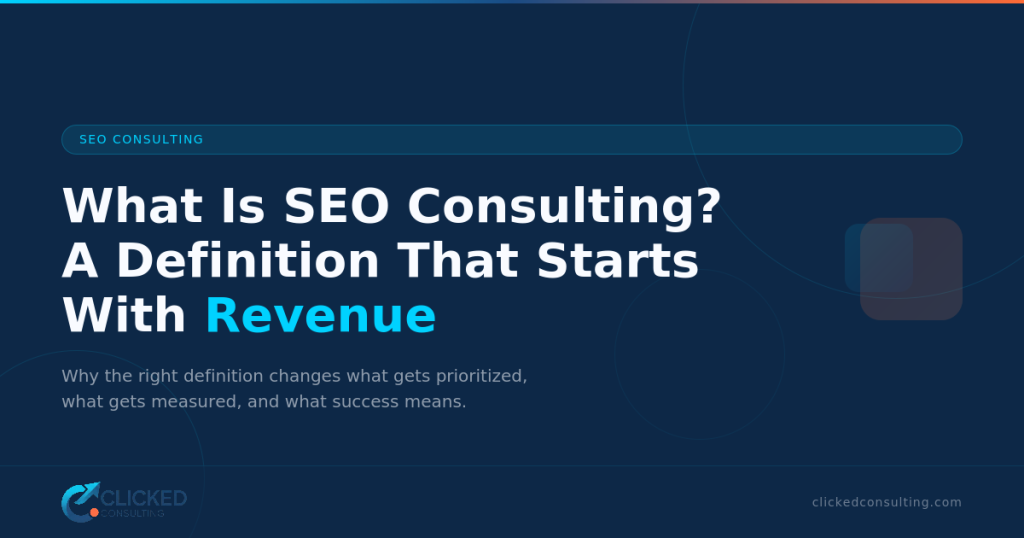 SEO CONSULTING

What Is SEO Consulting? A Definition That Starts With Revenue

Why the right definition changes what gets prioritized, what gets measured, and what success means.

CLICKED CONSULTING

clickedconsulting.com